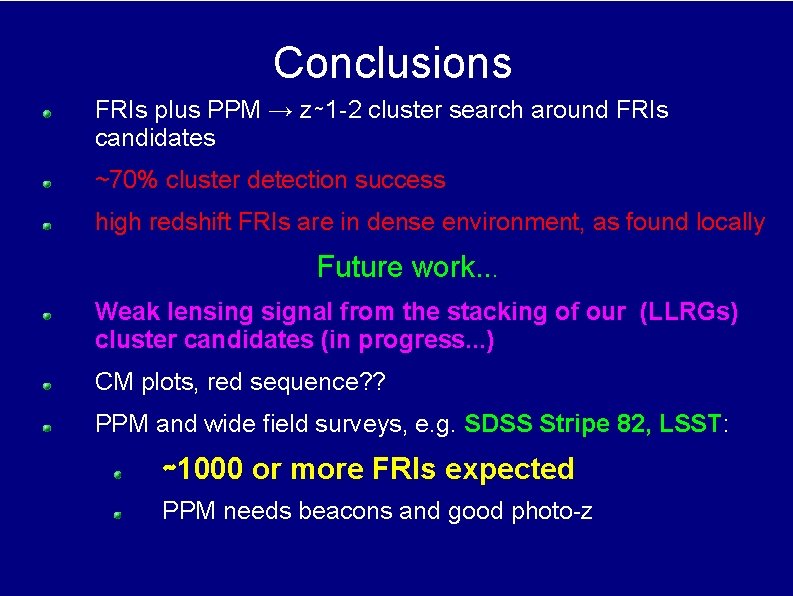 Conclusions

FRIs plus PPM → z~1-2 cluster search around FRIs candidates

~70% cluster detection success

high redshift FRIs are in dense environment, as found locally

Future work...

Weak lensing signal from the stacking of our (LLRGs) cluster candidates (in progress...)

CM plots, red sequence??

PPM and wide field surveys, e.g. SDSS Stripe 82, LSST:

~1000 or more FRIs expected

PPM needs beacons and good photo-z